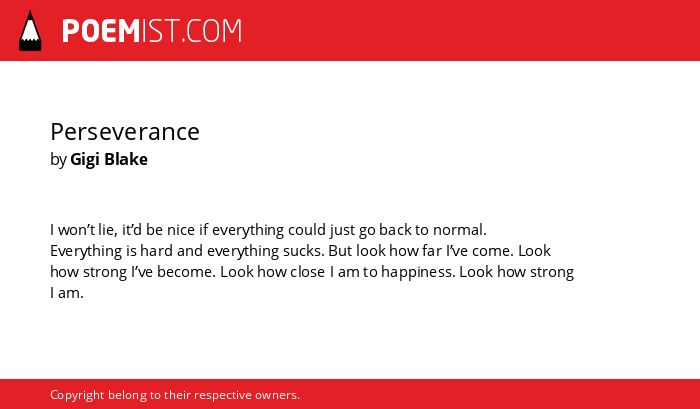 POEMIST.COM

Perseverance
by Gigi Blake

I won't lie, it'd be nice if everything could just go back to normal. Everything is hard and everything sucks. But look how far I've come. Look how strong I've become. Look how close I am to happiness. Look how strong I am.

Copyright belong to their respective owners.